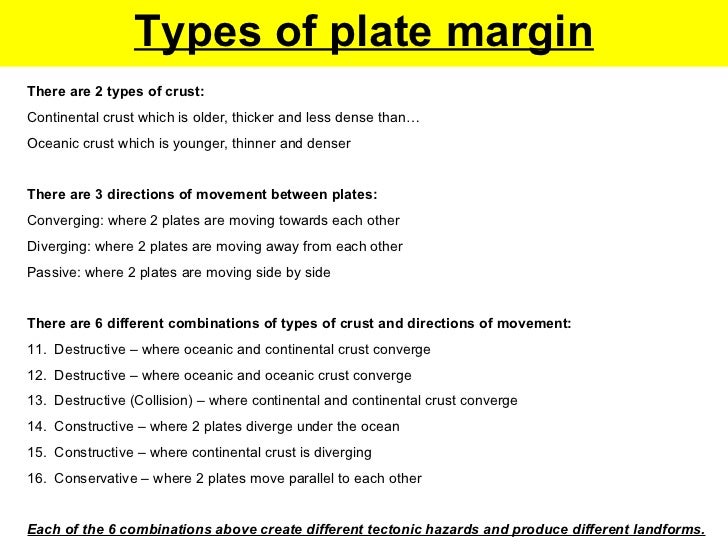 Types of plate margin

There are 2 types of crust:

Continental crust which is older, thicker and less dense than…

Oceanic crust which is younger, thinner and denser

There are 3 directions of movement between plates:

Converging: where 2 plates are moving towards each other

Diverging: where 2 plates are moving away from each other

Passive: where 2 plates are moving side by side

There are 6 different combinations of types of crust and directions of movement:

11. Destructive – where oceanic and continental crust converge
12. Destructive – where oceanic and oceanic crust converge
13. Destructive (Collision) – where continental and continental crust converge
14. Constructive – where 2 plates diverge under the ocean
15. Constructive – where continental crust is diverging
16. Conservative – where 2 plates move parallel to each other

Each of the 6 combinations above create different tectonic hazards and produce different landforms.